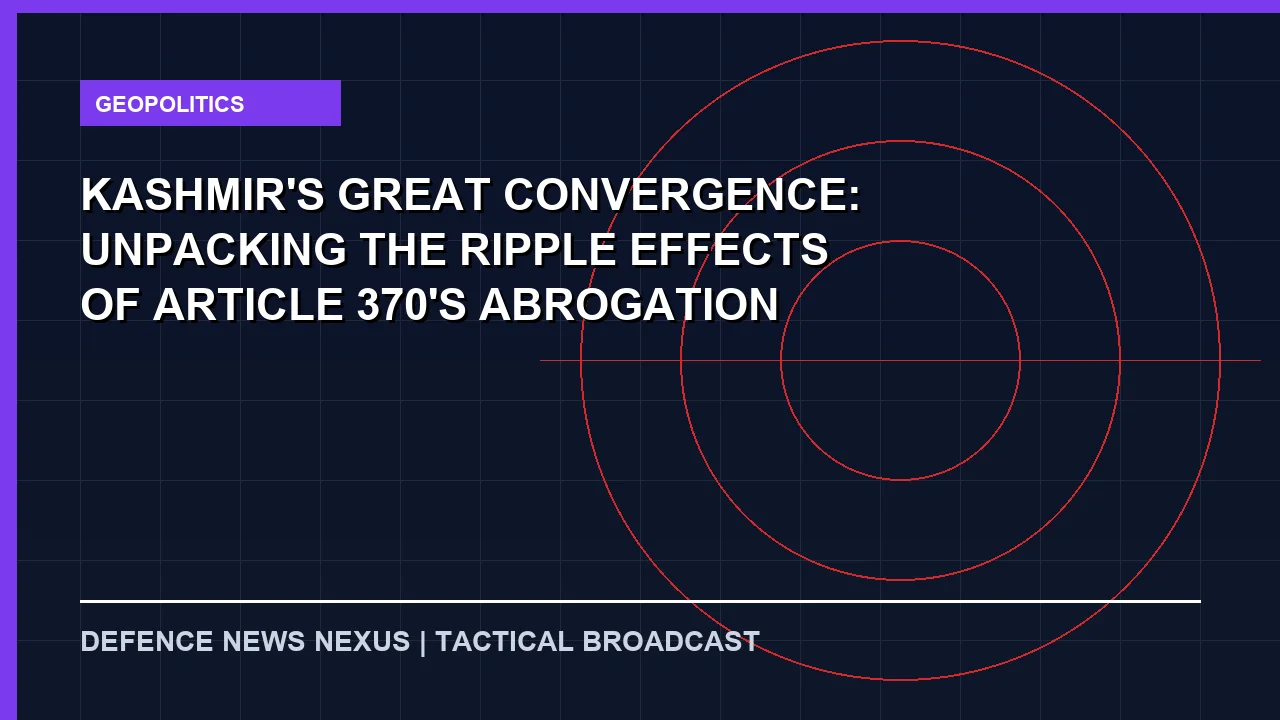 GEOPOLITICS

KASHMIR'S GREAT CONVERGENCE: UNPACKING THE RIPPLE EFFECTS OF ARTICLE 370'S ABROGATION

DEFENCE NEWS NEXUS | TACTICAL BROADCAST